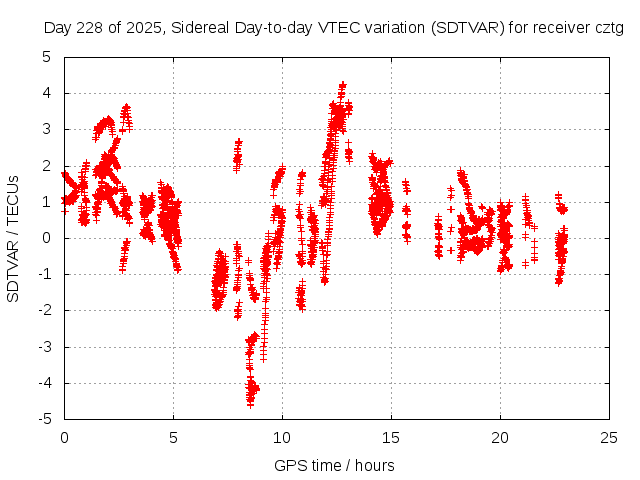 Day 228 of 2025, Sidereal Day-to-day VTEC variation (SDTVAR) for receiver cztg

SDTVAR / TECUs

5
4
3
2
1
0
-1
-2
-3
-4
-5

0
5
10
15
20
25

GPS time / hours